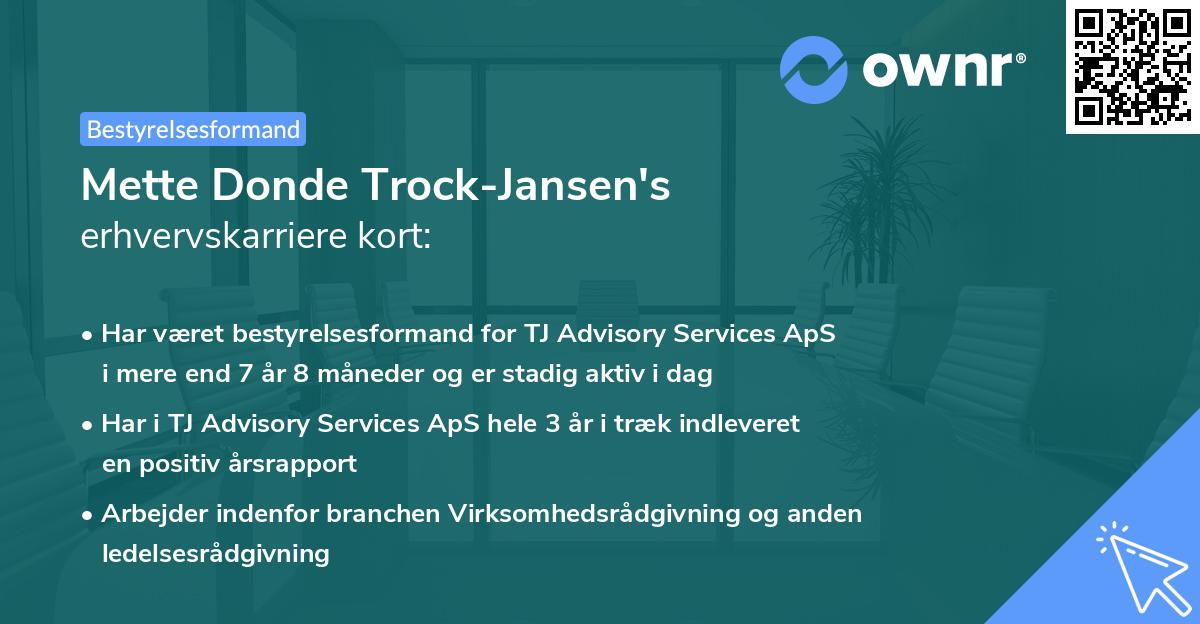 ownr®

Bestyrelsesformand

Mette Donde Trock-Jansen's erhvervskarriere kort:

• Har været bestyrelsesformand for TJ Advisory Services ApS i mere end 7 år 8 måneder og er stadig aktiv i dag

• Har i TJ Advisory Services ApS hele 3 år i træk indleveret en positiv årsrapport

• Arbejder indenfor branchen Virksomhedsrådgivning og anden ledelsesrådgivning